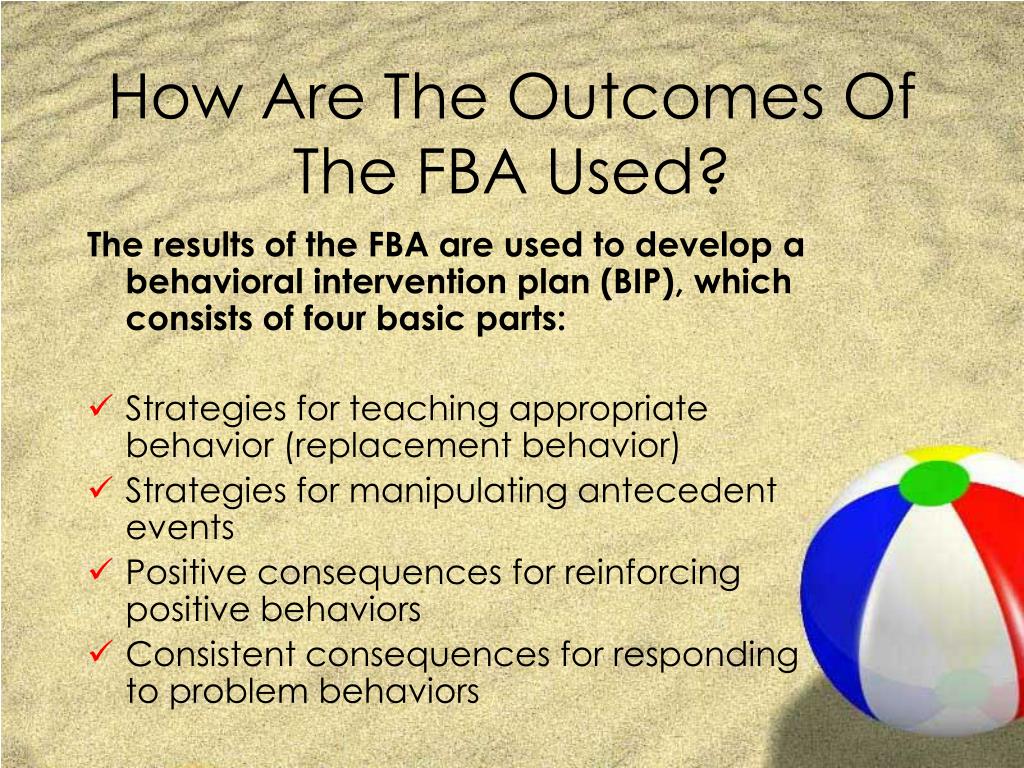 How Are The Outcomes Of The FBA Used?

The results of the FBA are used to develop a behavioral intervention plan (BIP), which consists of four basic parts:

✓ Strategies for teaching appropriate behavior (replacement behavior)
✓ Strategies for manipulating antecedent events
✓ Positive consequences for reinforcing positive behaviors
✓ Consistent consequences for responding to problem behaviors